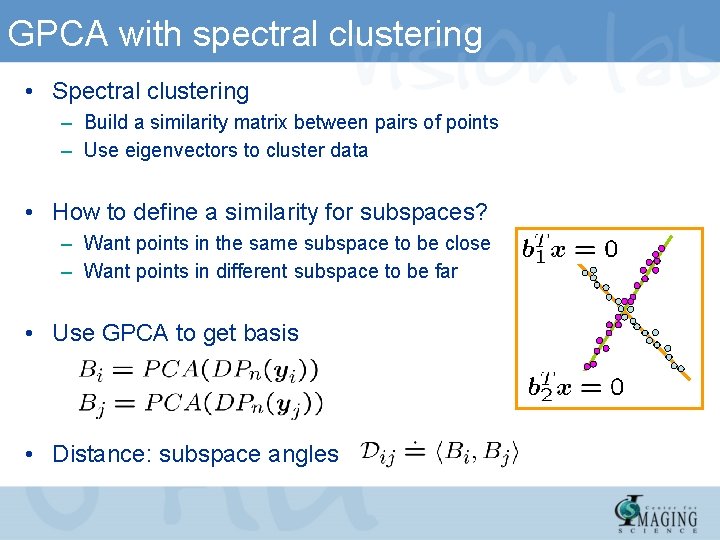 GPCA with spectral clustering

• Spectral clustering
  – Build a similarity matrix between pairs of points
  – Use eigenvectors to cluster data

• How to define a similarity for subspaces?
  – Want points in the same subspace to be close
  – Want points in different subspace to be far

• Use GPCA to get basis

$B_i = PCA(DP_n(\boldsymbol{y}_i))$
$B_j = PCA(DP_n(\boldsymbol{y}_j))$

• Distance: subspace angles $\mathcal{D}_{ij} \doteq \langle B_i, B_j \rangle$

$\boldsymbol{b}_1^T \boldsymbol{x} = 0$

$\boldsymbol{b}_2^T \boldsymbol{x} = 0$

vision lab

Center for IMAGING SCIENCE